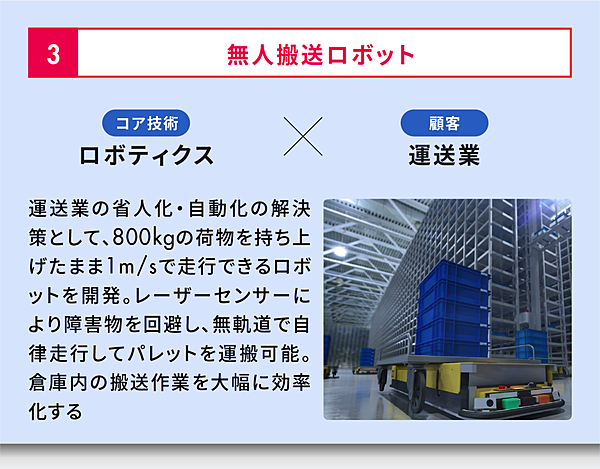 3

無人搬送ロボット

コア技術
ロボティクス

×

顧客
運送業

運送業の省人化・自動化の解決策として、800kgの荷物を持ち上げたまま1m/sで走行できるロボットを開発。レーザーセンサーにより障害物を回避し、無軌道で自律走行してパレットを運搬可能。倉庫内の搬送作業を大幅に効率化する